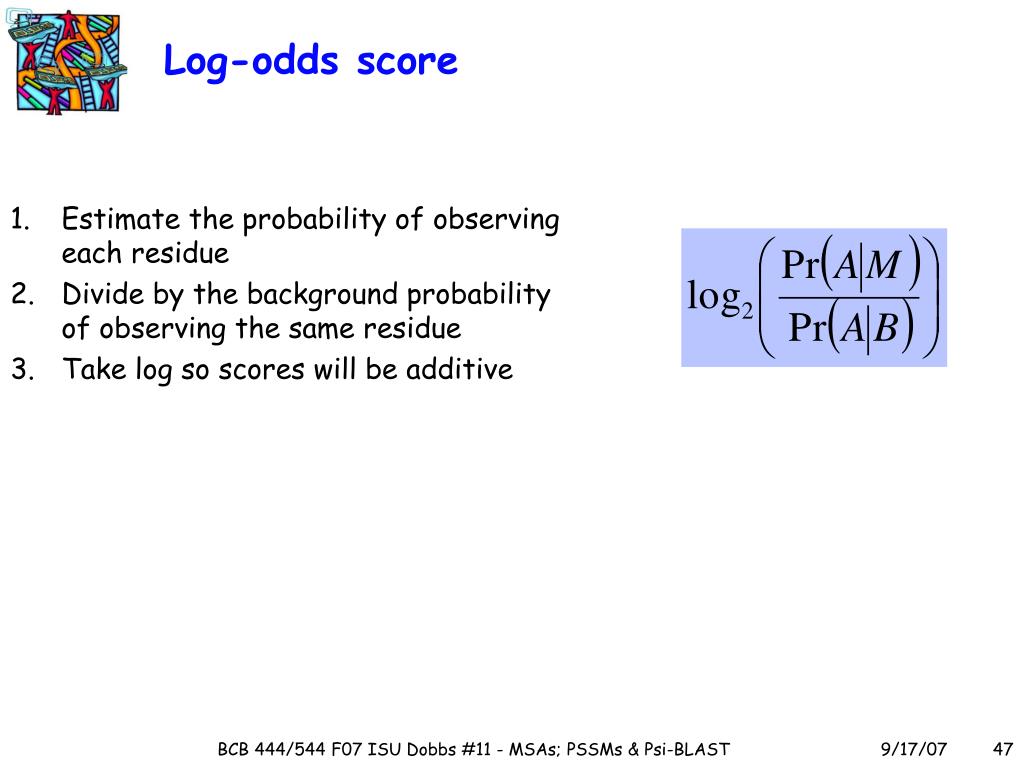 Log-odds score

1. Estimate the probability of observing each residue
2. Divide by the background probability of observing the same residue
3. Take log so scores will be additive

$\log_2\left(\frac{\Pr(A|M)}{\Pr(A|B)}\right)$

BCB 444/544 F07 ISU Dobbs #11 - MSAs; PSSMs & Psi-BLAST   9/17/07   47